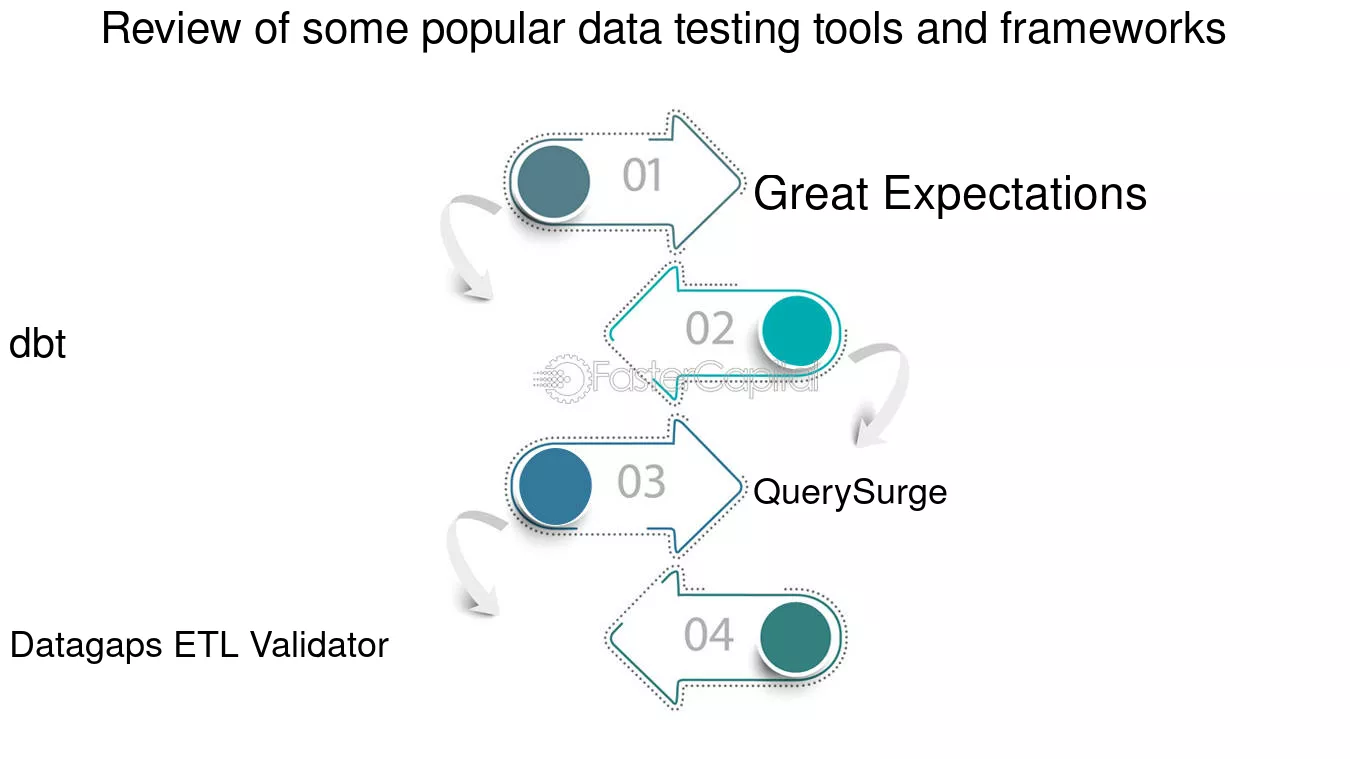 Review of some popular data testing tools and frameworks

01

Great Expectations

dbt

02

FasterCapital

03

QuerySurge

Datagaps ETL Validator

04